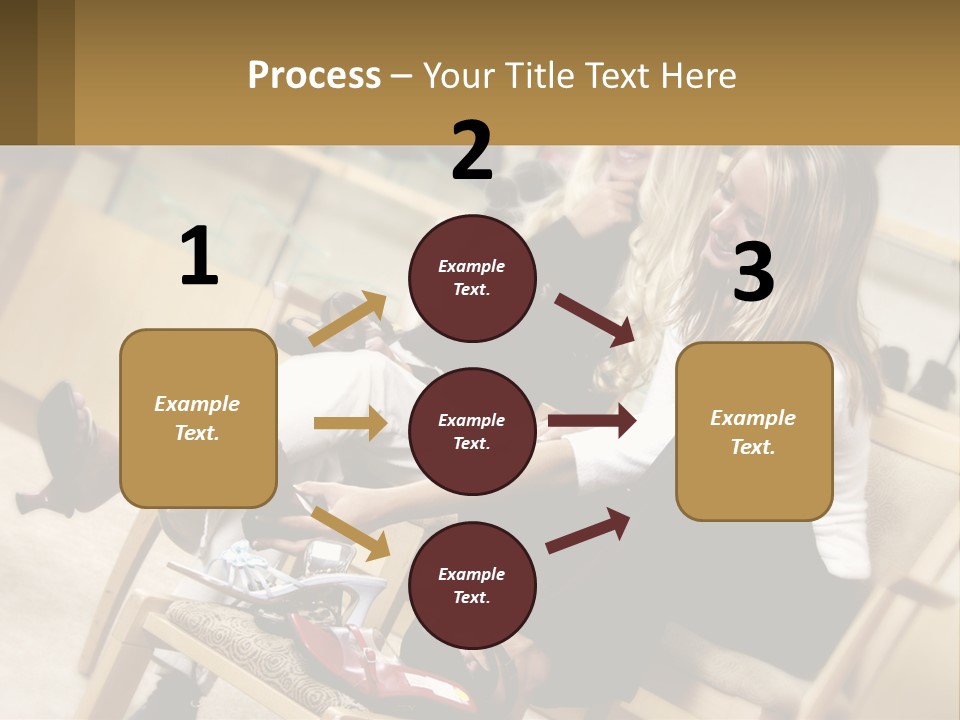 Process – Your Title Text Here

1

Example Text.

2

Example Text.

Example Text.

Example Text.

3

Example Text.